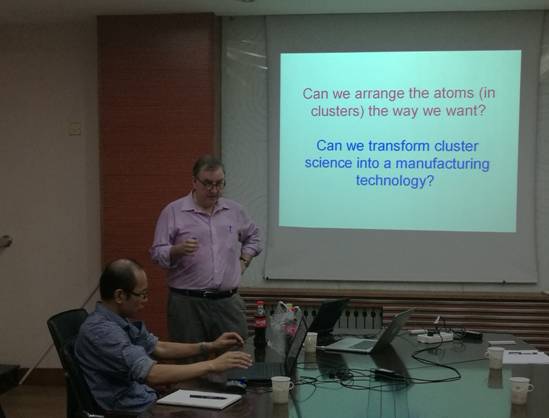 Can we arrange the atoms (in clusters) the way we want?

Can we transform cluster science into a manufacturing technology?